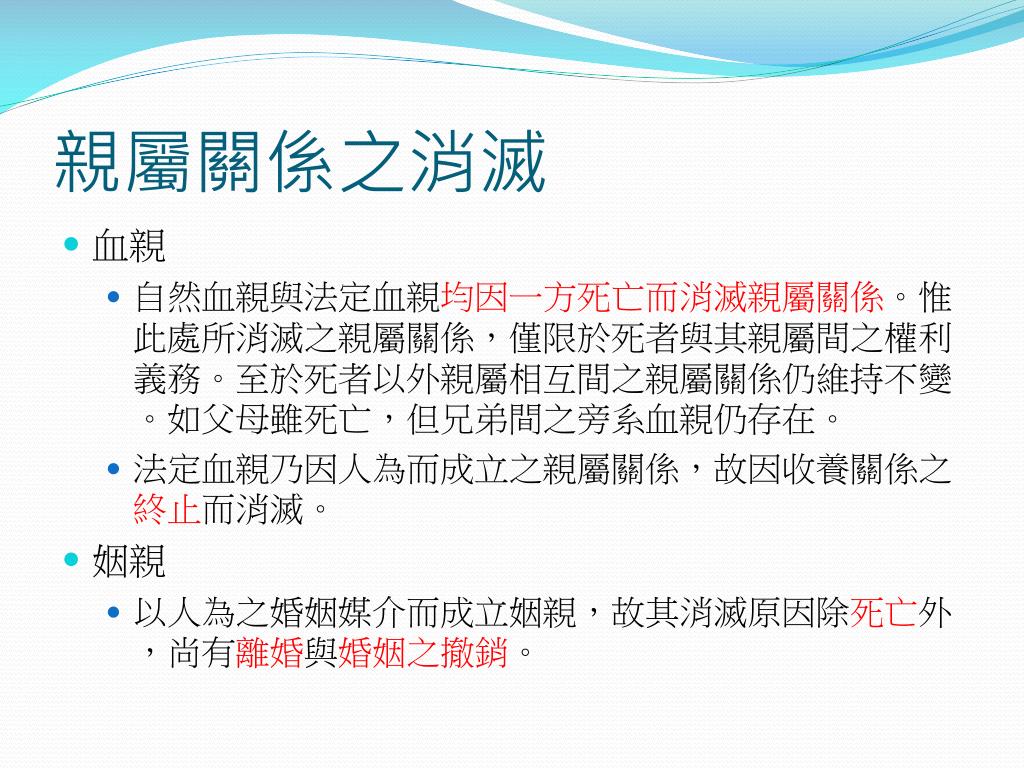 親屬關係之消滅

血親

自然血親與法定血親均因一方死亡而消滅親屬關係。惟此處所消滅之親屬關係，僅限於死者與其親屬間之權利義務。至於死者以外親屬相互間之親屬關係仍維持不變。如父母雖死亡，但兄弟間之旁系血親仍存在。

法定血親乃因人為而成立之親屬關係，故因收養關係之終止而消滅。

姻親

以人為之婚姻媒介而成立姻親，故其消滅原因除死亡外，尚有離婚與婚姻之撤銷。